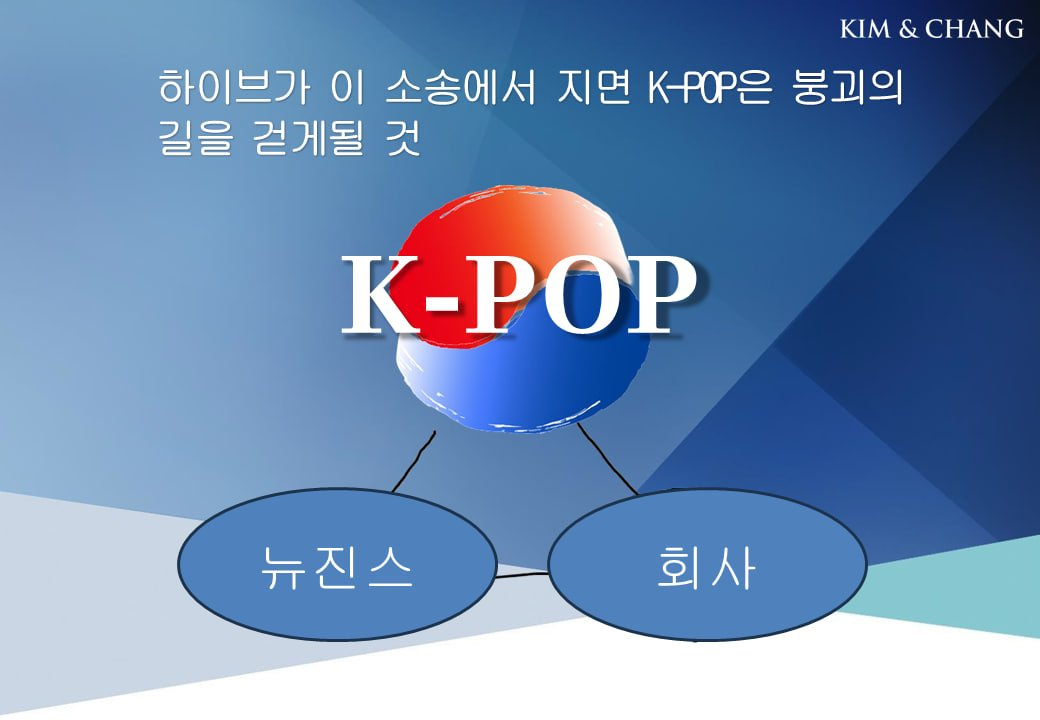 KIM & CHANG

하이브가 이 소송에서 지면 K-POP은 붕괴의 길을 걷게될 것

K-POP

뉴진스

회사